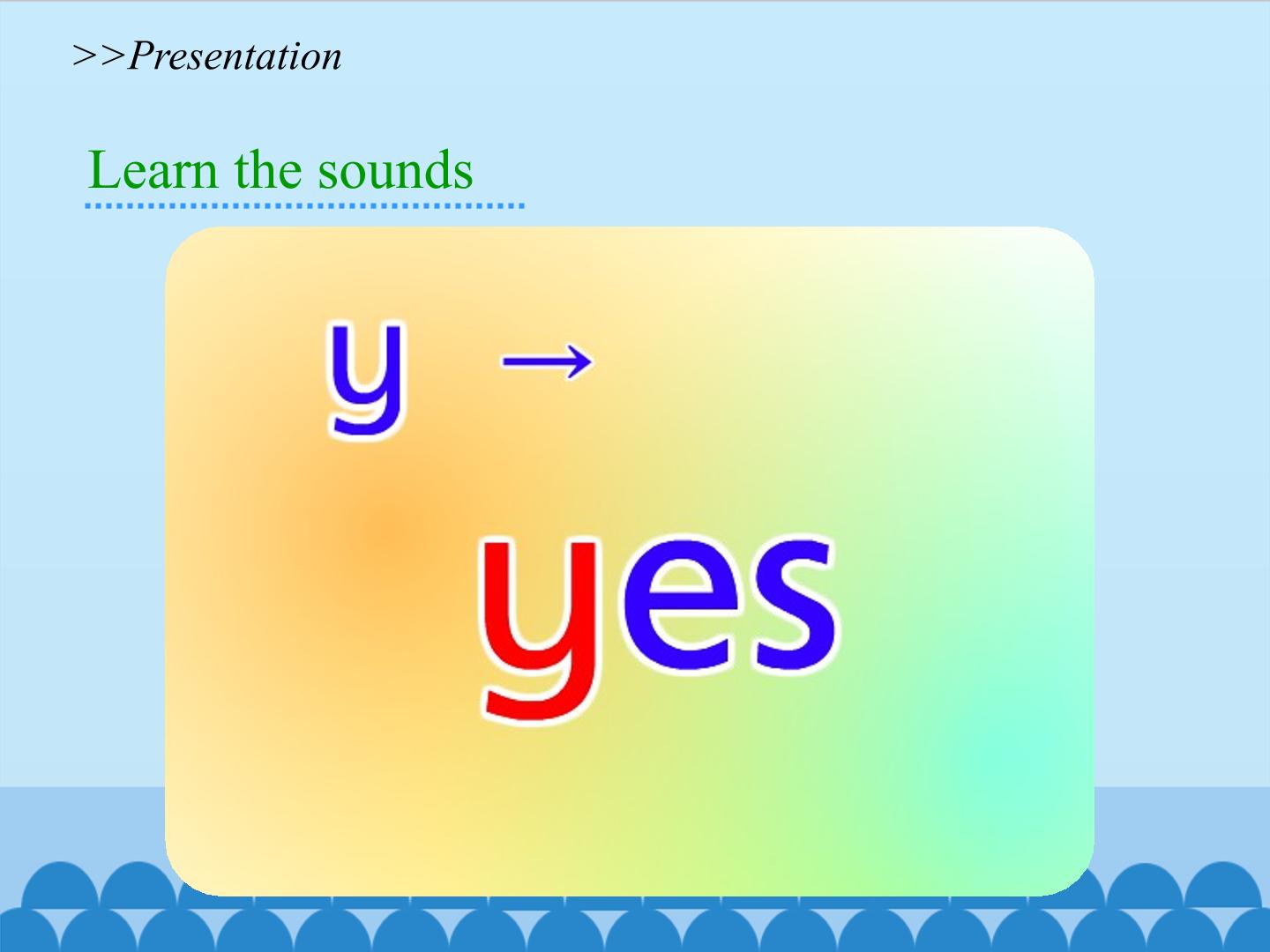 >>Presentation

Learn the sounds

y →

yes